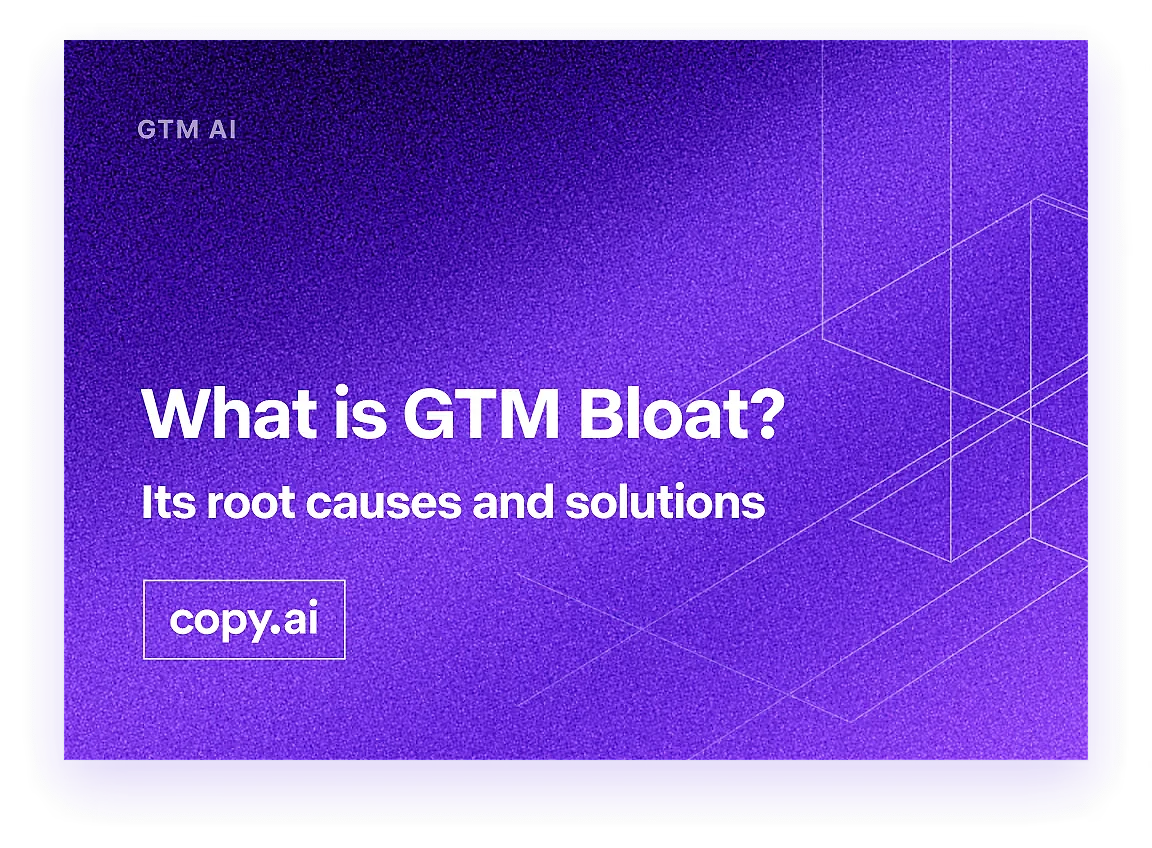 GTM AI

What is GTM Bloat?

Its root causes and solutions

copy.ai